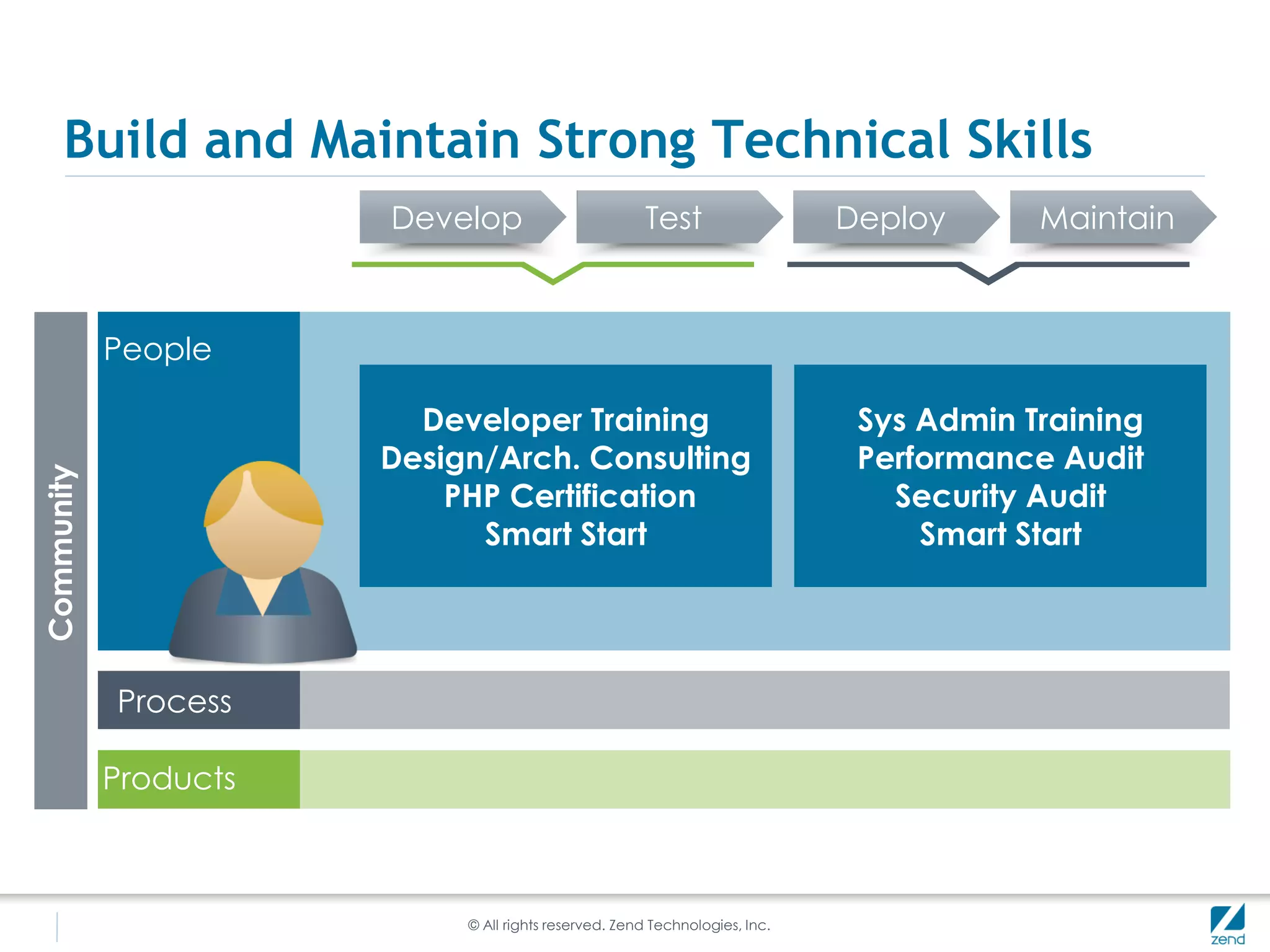 Build and Maintain Strong Technical Skills

Develop Test Deploy Maintain

Community

People

Developer Training
Design/Arch. Consulting
PHP Certification
Smart Start

Sys Admin Training
Performance Audit
Security Audit
Smart Start

Process

Products

© All rights reserved. Zend Technologies, Inc.

zend